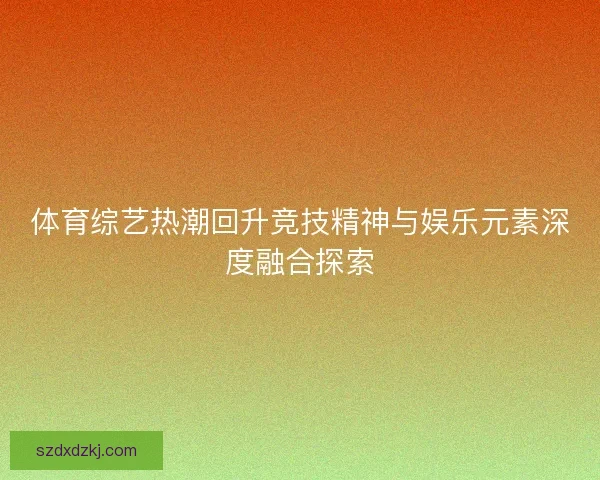 体育综艺热潮回升竞技精神与娱乐元素深度融合探索

szdxdzkj.com